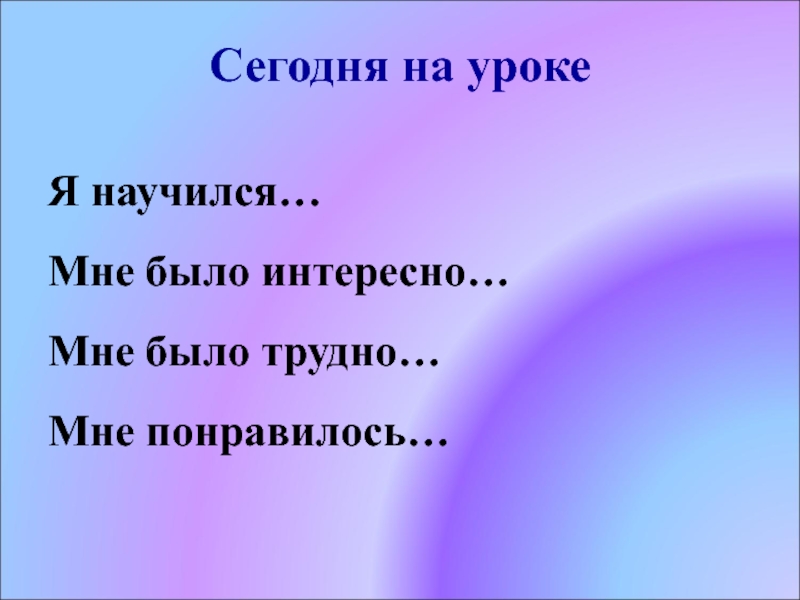 Сегодня на уроке

Я научился…

Мне было интересно…

Мне было трудно…

Мне понравилось…